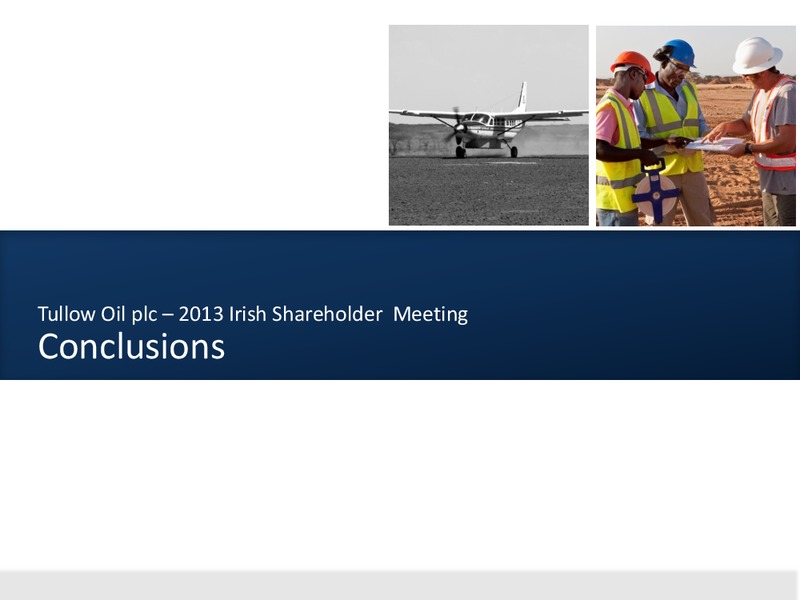 Tullow Oil plc – 2013 Irish Shareholder Meeting
Conclusions